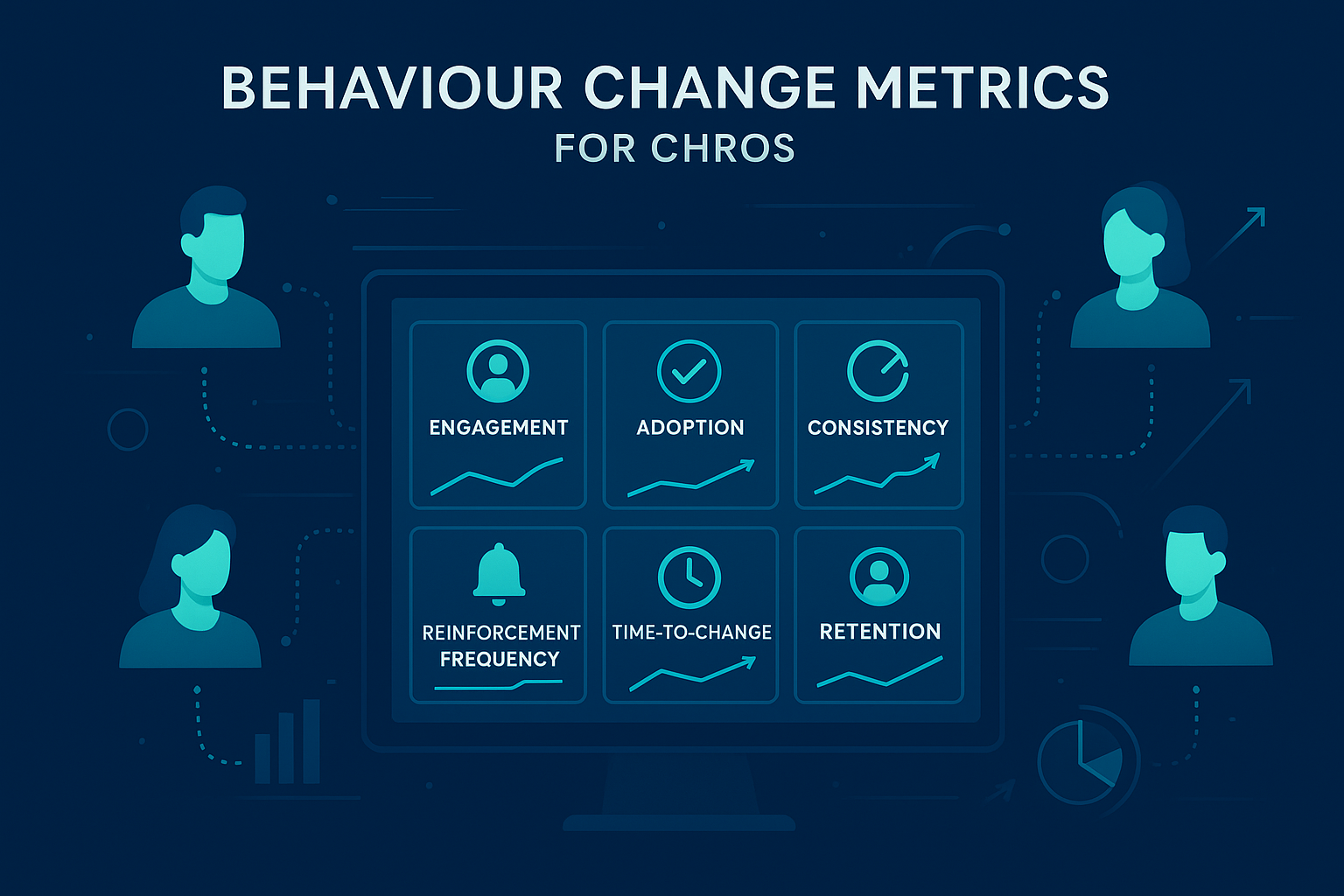 BEHAVIOUR CHANGE METRICS
FOR CHROS

ENGAGEMENT

ADOPTION

CONSISTENCY

REINFORCEMENT FREQUENCY

TIME-TO-CHANGE

RETENTION